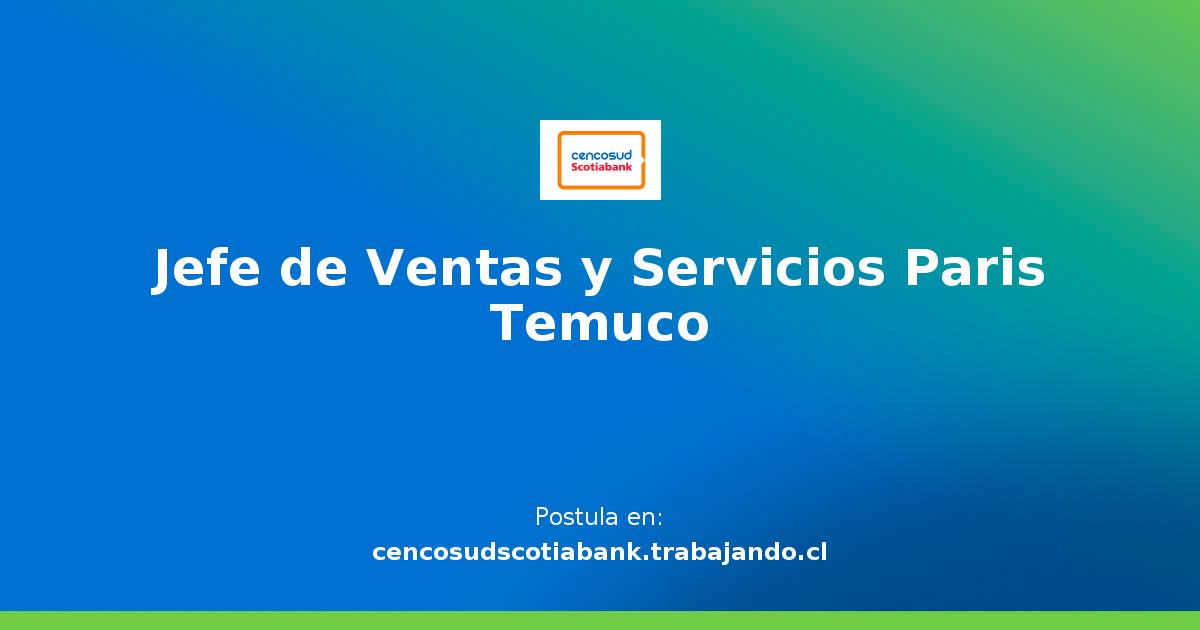 cencosud
Scotiabank

Jefe de Ventas y Servicios Paris Temuco

Postula en:
cencosudscotiabank.trabajando.cl